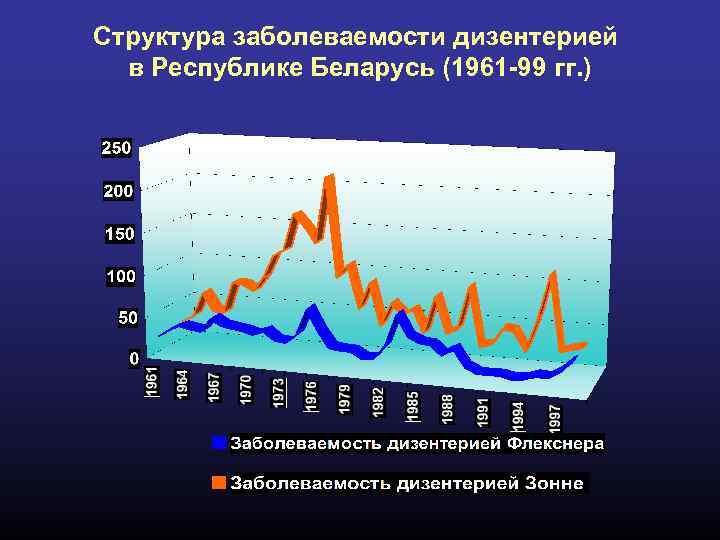 Структура заболеваемости дизентерией в Республике Беларусь (1961-99 гг.)

250
200
150
100
50
0

1961
1964
1967
1970
1973
1976
1979
1982
1985
1988
1991
1994
1997

Заболеваемость дизентерией Флекснера
Заболеваемость дизентерией Зонне